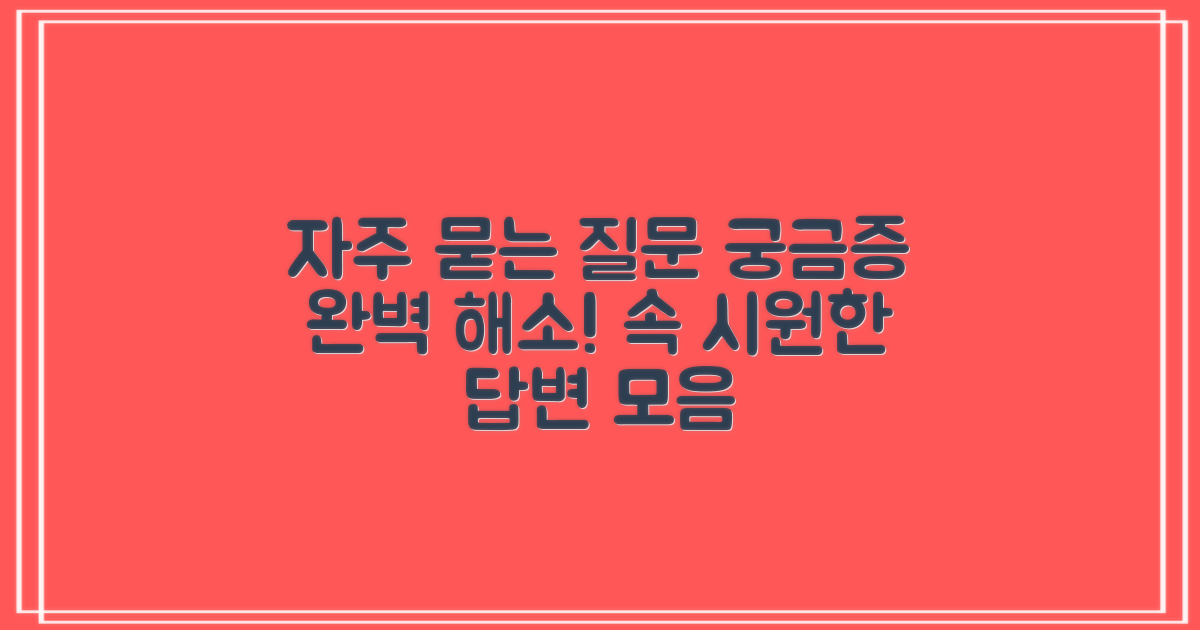 자주 묻는 질문 궁금증 완벽 해소! 속 시원한 답변 모음